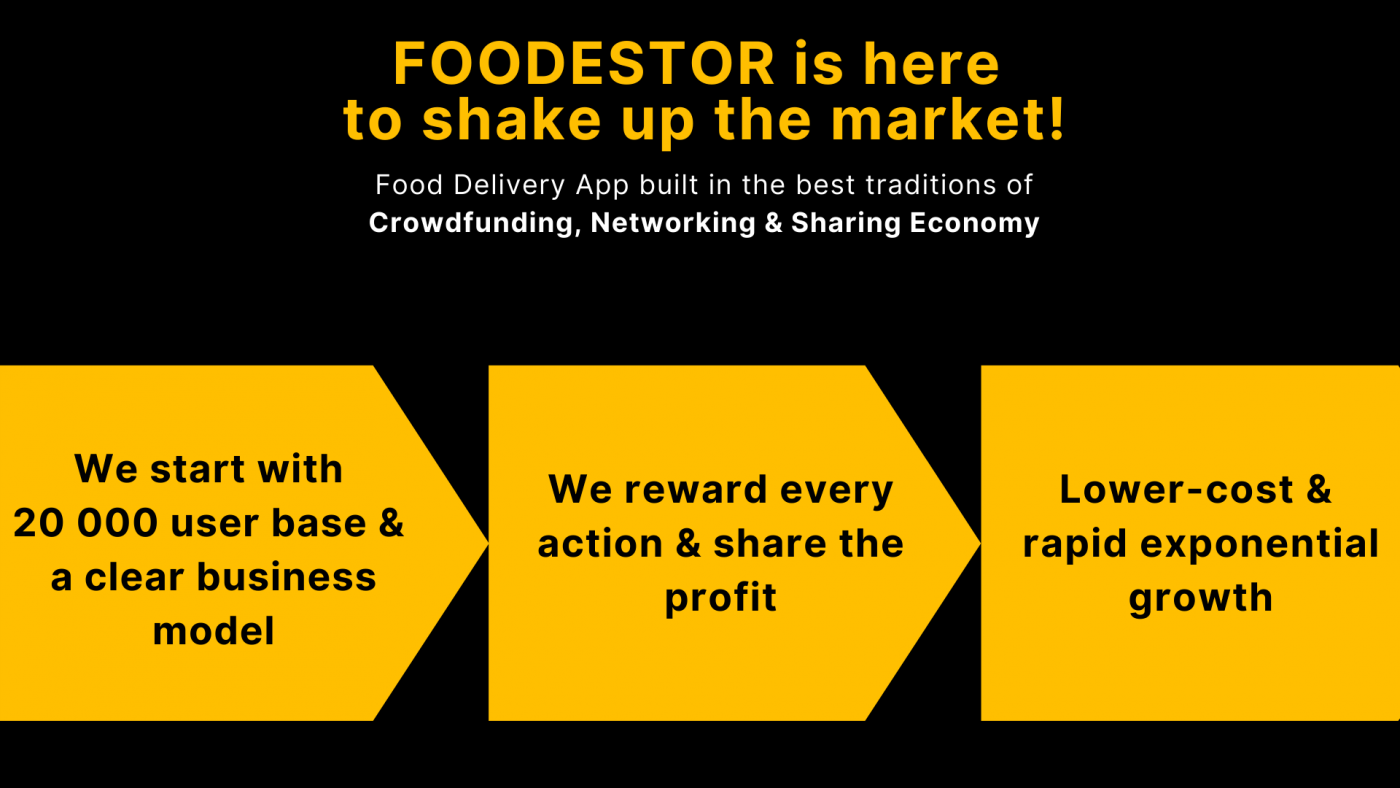 FOODESTOR is here to shake up the market!

Food Delivery App built in the best traditions of
Crowdfunding, Networking & Sharing Economy

We start with 20 000 user base & a clear business model

We reward every action & share the profit

Lower-cost & rapid exponential growth